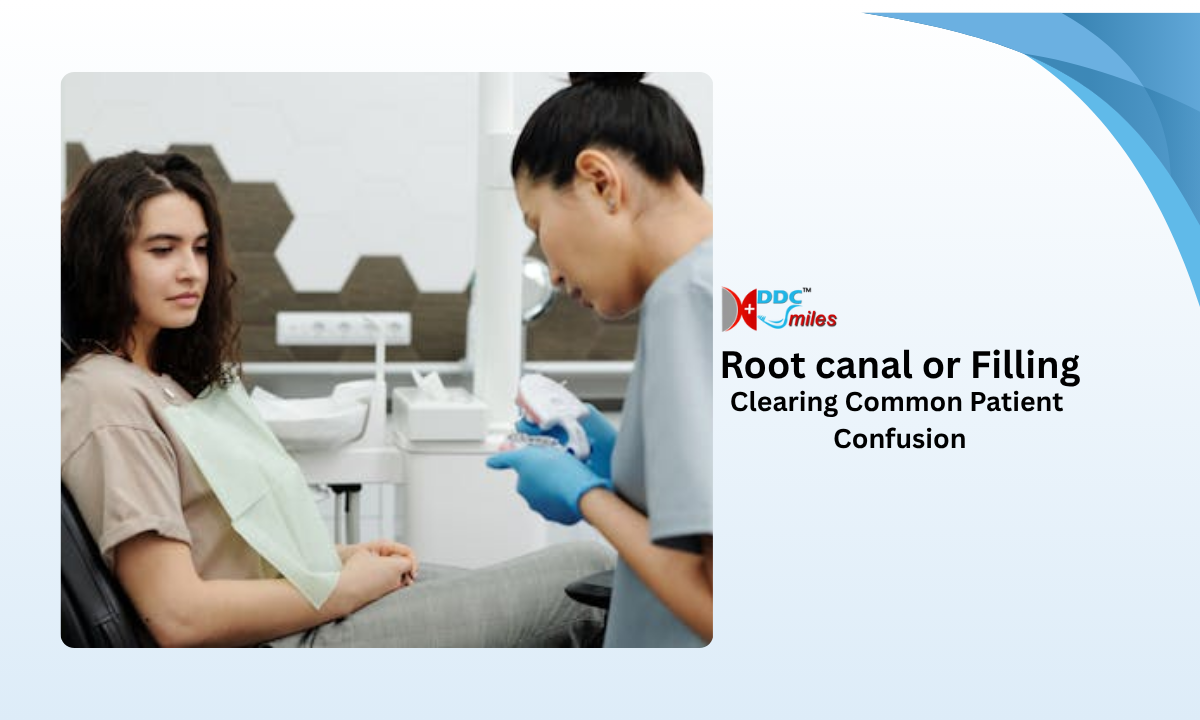 DDC™ Smiles

Root canal or Filling

Clearing Common Patient Confusion